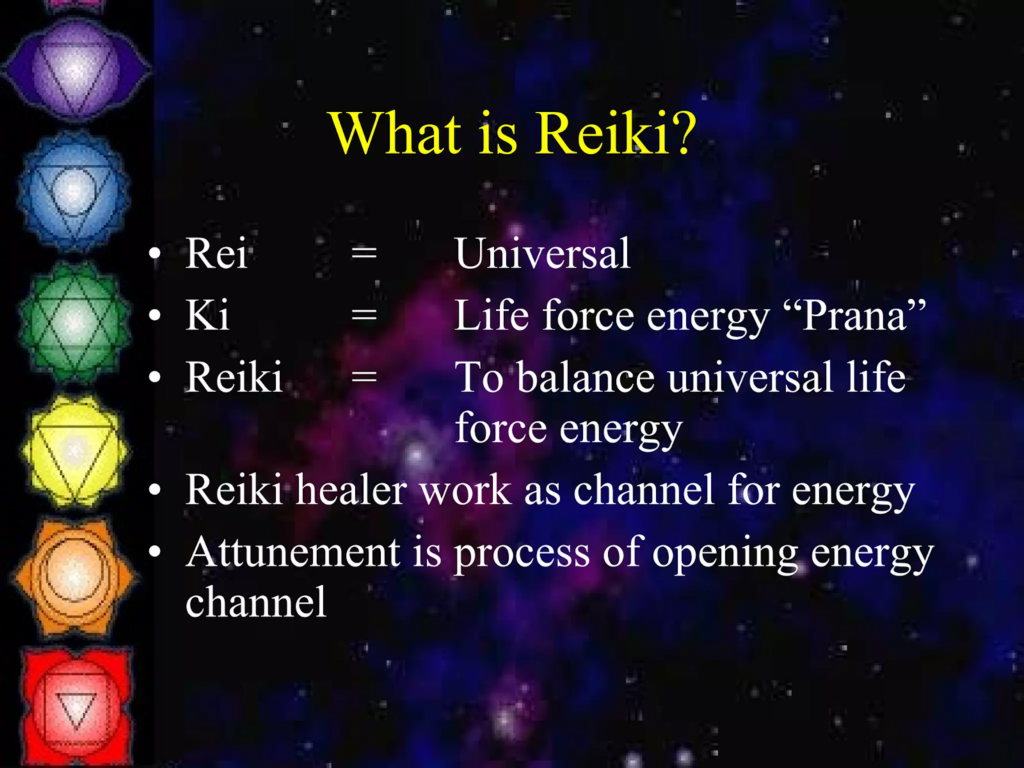 What is Reiki?

• Rei = Universal
• Ki = Life force energy “Prana”
• Reiki = To balance universal life force energy
• Reiki healer work as channel for energy
• Attunement is process of opening energy channel